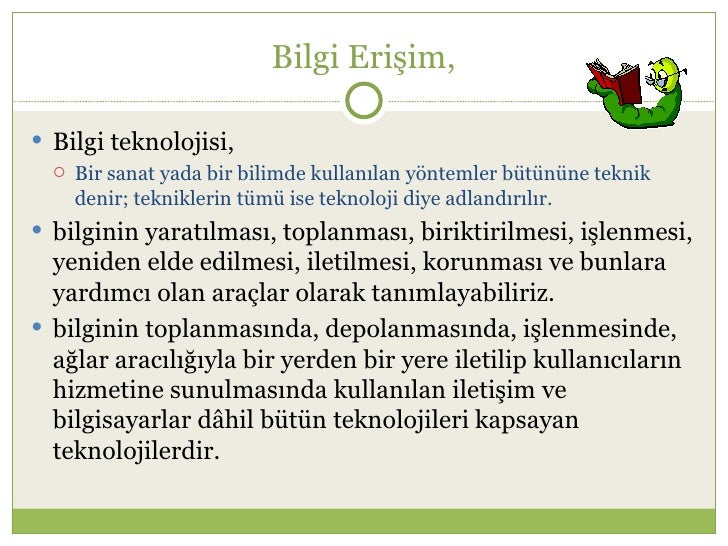 Bilgi Erişim,

• Bilgi teknolojisi,
  ○ Bir sanat yada bir bilimde kullanılan yöntemler bütününe teknik denir; tekniklerin tümü ise teknoloji diye adlandırılır.
• bilginin yaratılması, toplanması, biriktirilmesi, işlenmesi, yeniden elde edilmesi, iletilmesi, korunması ve bunlara yardımcı olan araçlar olarak tanımlayabiliriz.
• bilginin toplanmasında, depolanmasında, işlenmesinde, ağlar aracılığıyla bir yerden bir yere iletilip kullanıcıların hizmetine sunulmasında kullanılan iletişim ve bilgisayarlar dâhil bütün teknolojileri kapsayan teknolojilerdir.